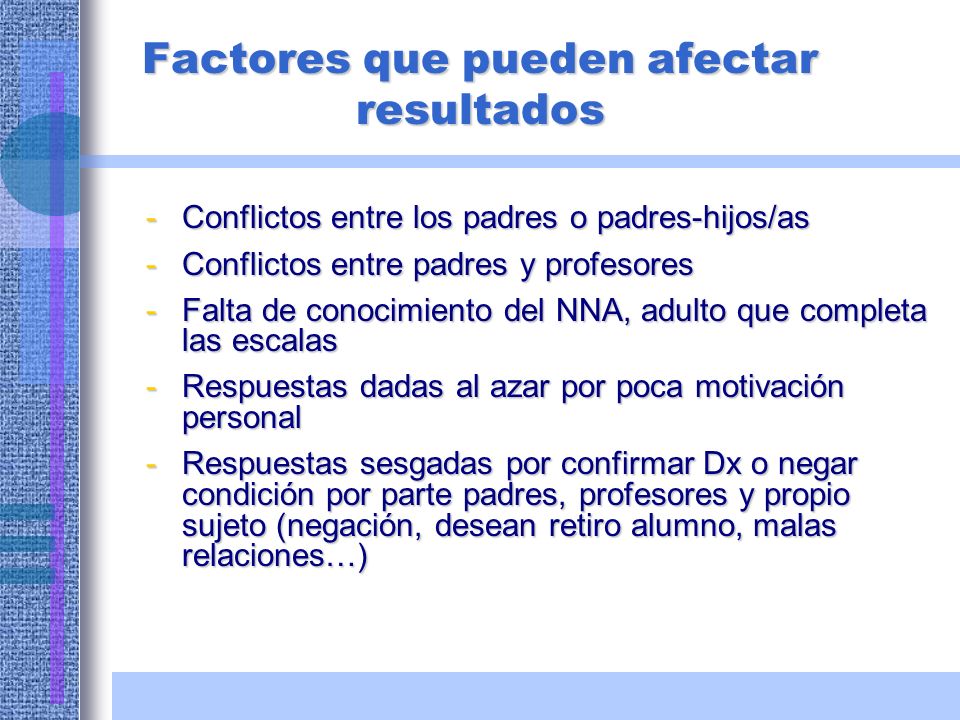 Factores que pueden afectar resultados

- Conflictos entre los padres o padres-hijos/as
- Conflictos entre padres y profesores
- Falta de conocimiento del NNA, adulto que completa las escalas
- Respuestas dadas al azar por poca motivación personal
- Respuestas sesgadas por confirmar Dx o negar condición por parte padres, profesores y propio sujeto (negación, desean retiro alumno, malas relaciones…)